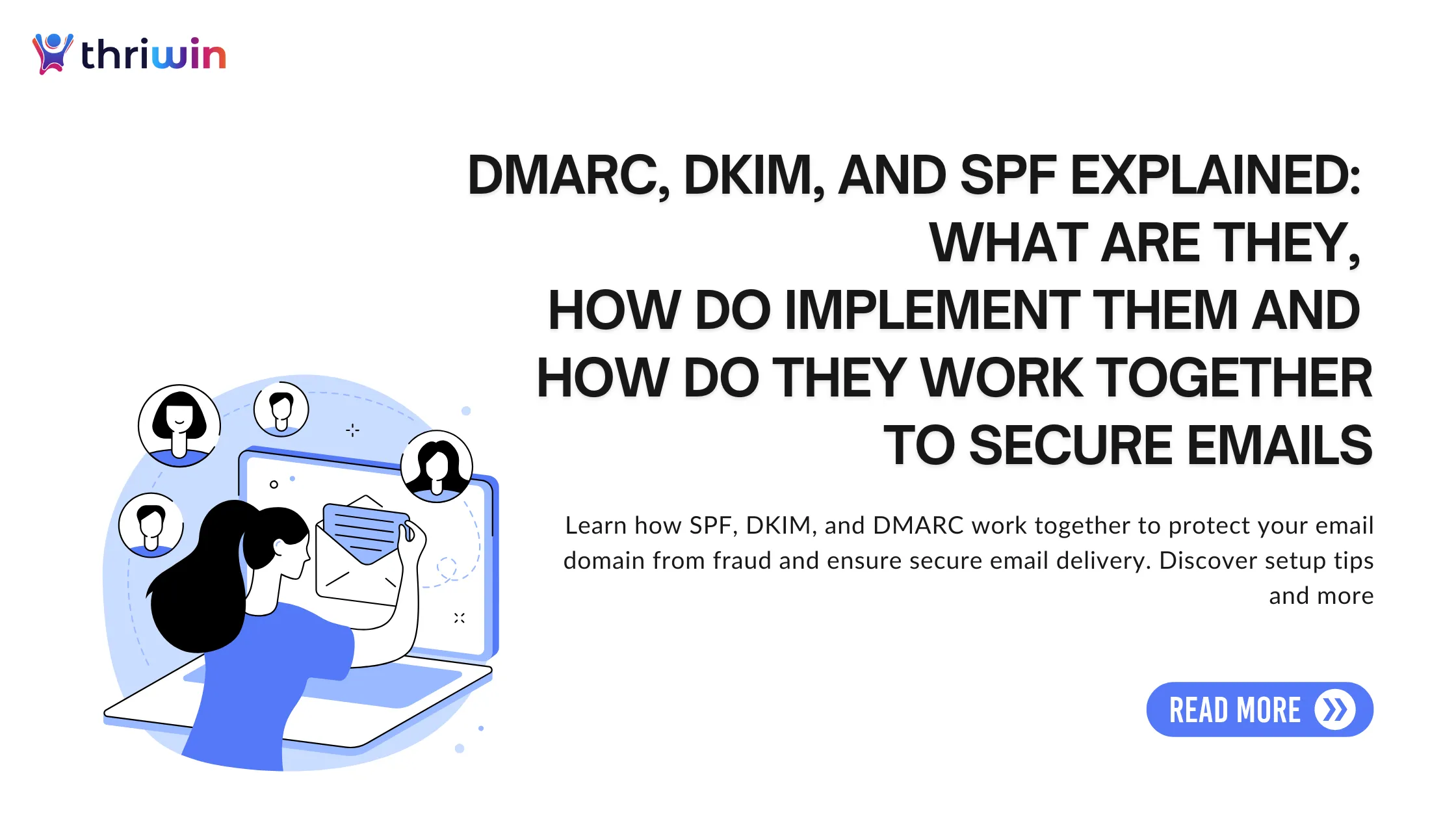 thriwin

DMARC, DKIM, AND SPF EXPLAINED: WHAT ARE THEY, HOW DO IMPLEMENT THEM AND HOW DO THEY WORK TOGETHER TO SECURE EMAILS

Learn how SPF, DKIM, and DMARC work together to protect your email domain from fraud and ensure secure email delivery. Discover setup tips and more

READ MORE